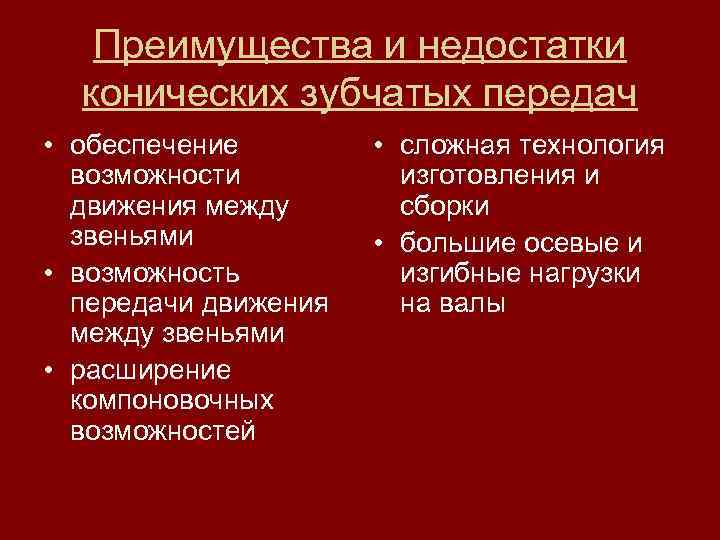 Преимущества и недостатки конических зубчатых передач

• обеспечение возможности движения между звеньями
• возможность передачи движения между звеньями
• расширение компоновочных возможностей

• сложная технология изготовления и сборки
• большие осевые и изгибные нагрузки на валы